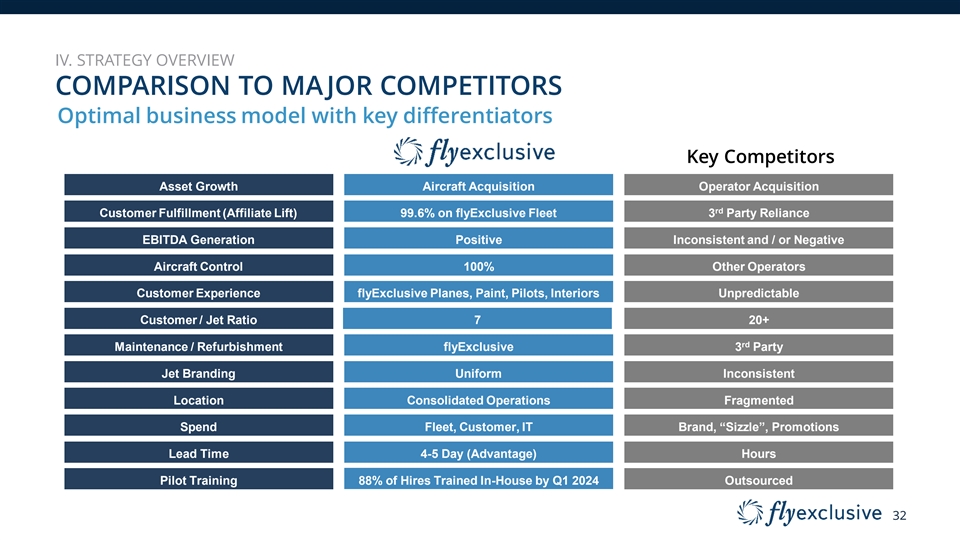 IV. STRATEGY OVERVIEW
COMPARISON TO MAJOR COMPETITORS
Optimal business model with key differentiators

| | flyexclusive | Key Competitors |
|---|---|---|
| Asset Growth | Aircraft Acquisition | Operator Acquisition |
| Customer Fulfillment (Affiliate Lift) | 99.6% on flyExclusive Fleet | 3$^{rd}$ Party Reliance |
| EBITDA Generation | Positive | Inconsistent and / or Negative |
| Aircraft Control | 100% | Other Operators |
| Customer Experience | flyExclusive Planes, Paint, Pilots, Interiors | Unpredictable |
| Customer / Jet Ratio | 7 | 20+ |
| Maintenance / Refurbishment | flyExclusive | 3$^{rd}$ Party |
| Jet Branding | Uniform | Inconsistent |
| Location | Consolidated Operations | Fragmented |
| Spend | Fleet, Customer, IT | Brand, “Sizzle”, Promotions |
| Lead Time | 4-5 Day (Advantage) | Hours |
| Pilot Training | 88% of Hires Trained In-House by Q1 2024 | Outsourced |

flyexclusive 32